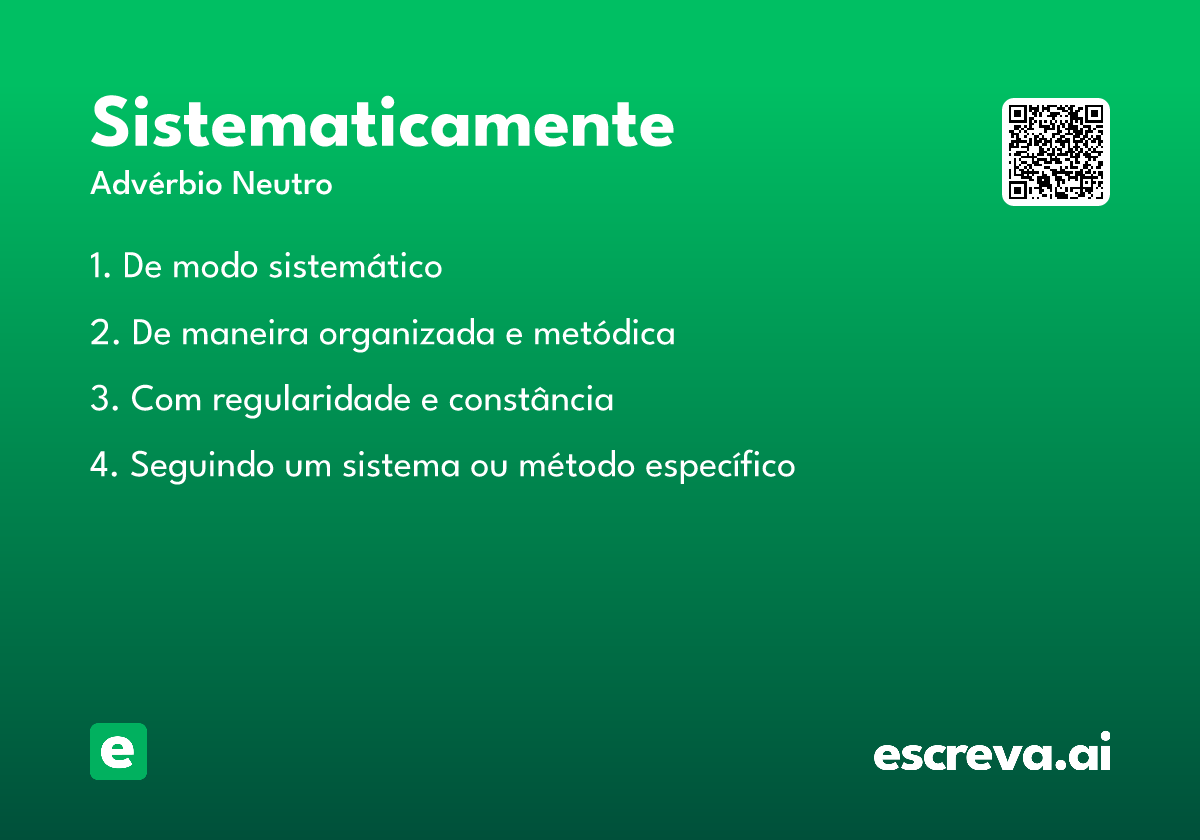 Sistematicamente
Advérbio Neutro

1. De modo sistemático

2. De maneira organizada e metódica

3. Com regularidade e constância

4. Seguindo um sistema ou método específico

e

escreva.ai